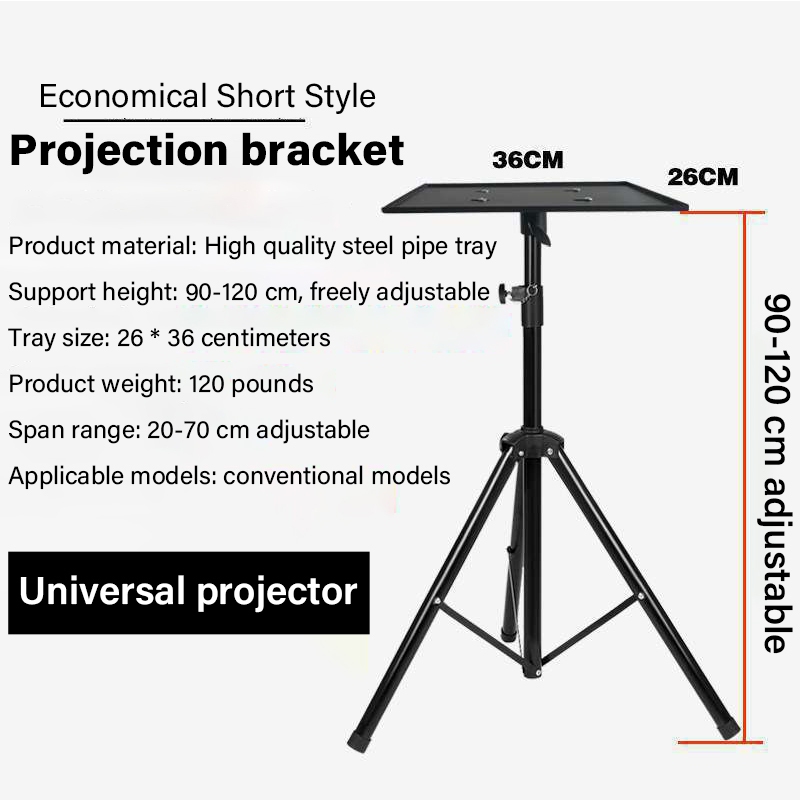 Economical Short Style

Projection bracket

36CM

26CM

Product material: High quality steel pipe tray

Support height: 90-120 cm, freely adjustable

Tray size: 26 * 36 centimeters

Product weight: 120 pounds

Span range: 20-70 cm adjustable

Applicable models: conventional models

Universal projector

90-120 cm adjustable